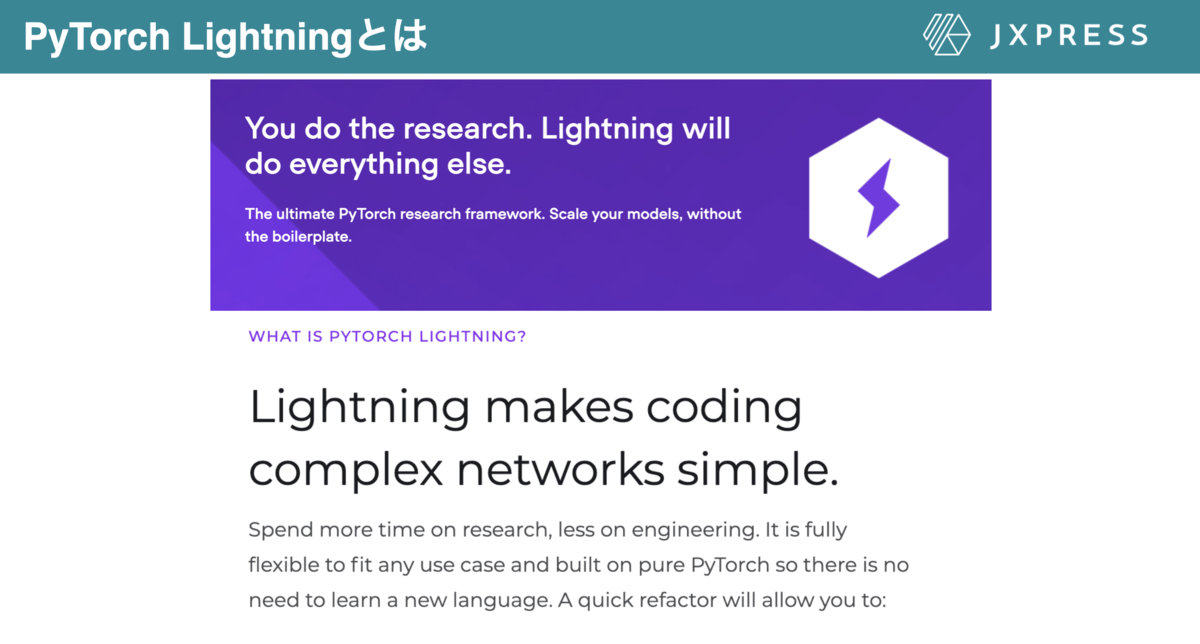 PyTorch Lightningとは

JXPRESS

You do the research. Lightning will do everything else.

The ultimate PyTorch research framework. Scale your models, without the boilerplate.

WHAT IS PYTORCH LIGHTNING?

Lightning makes coding complex networks simple.

Spend more time on research, less on engineering. It is fully flexible to fit any use case and built on pure PyTorch so there is no need to learn a new language. A quick refactor will allow you to: